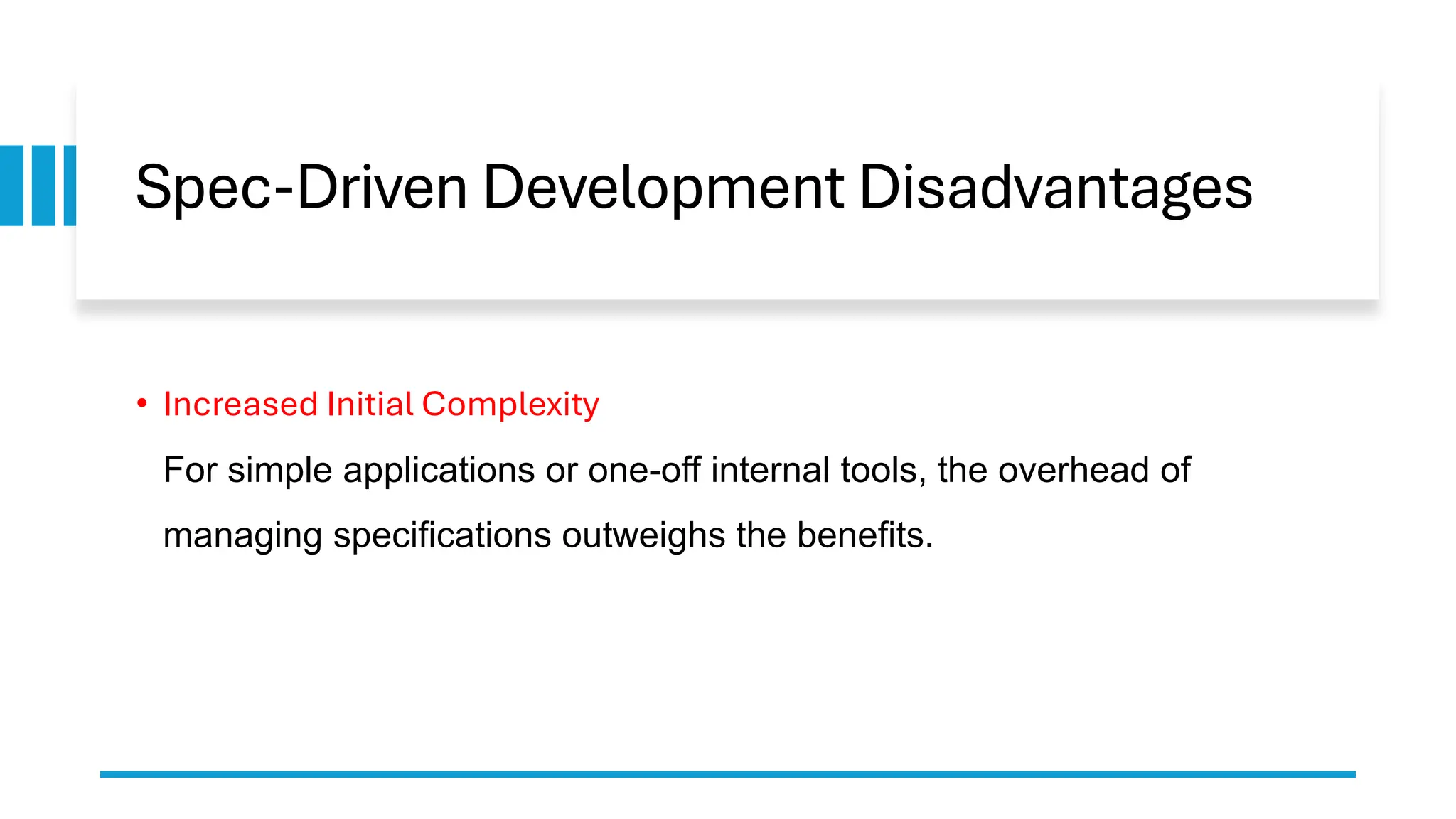 Spec-Driven Development Disadvantages

• Increased Initial Complexity

For simple applications or one-off internal tools, the overhead of managing specifications outweighs the benefits.